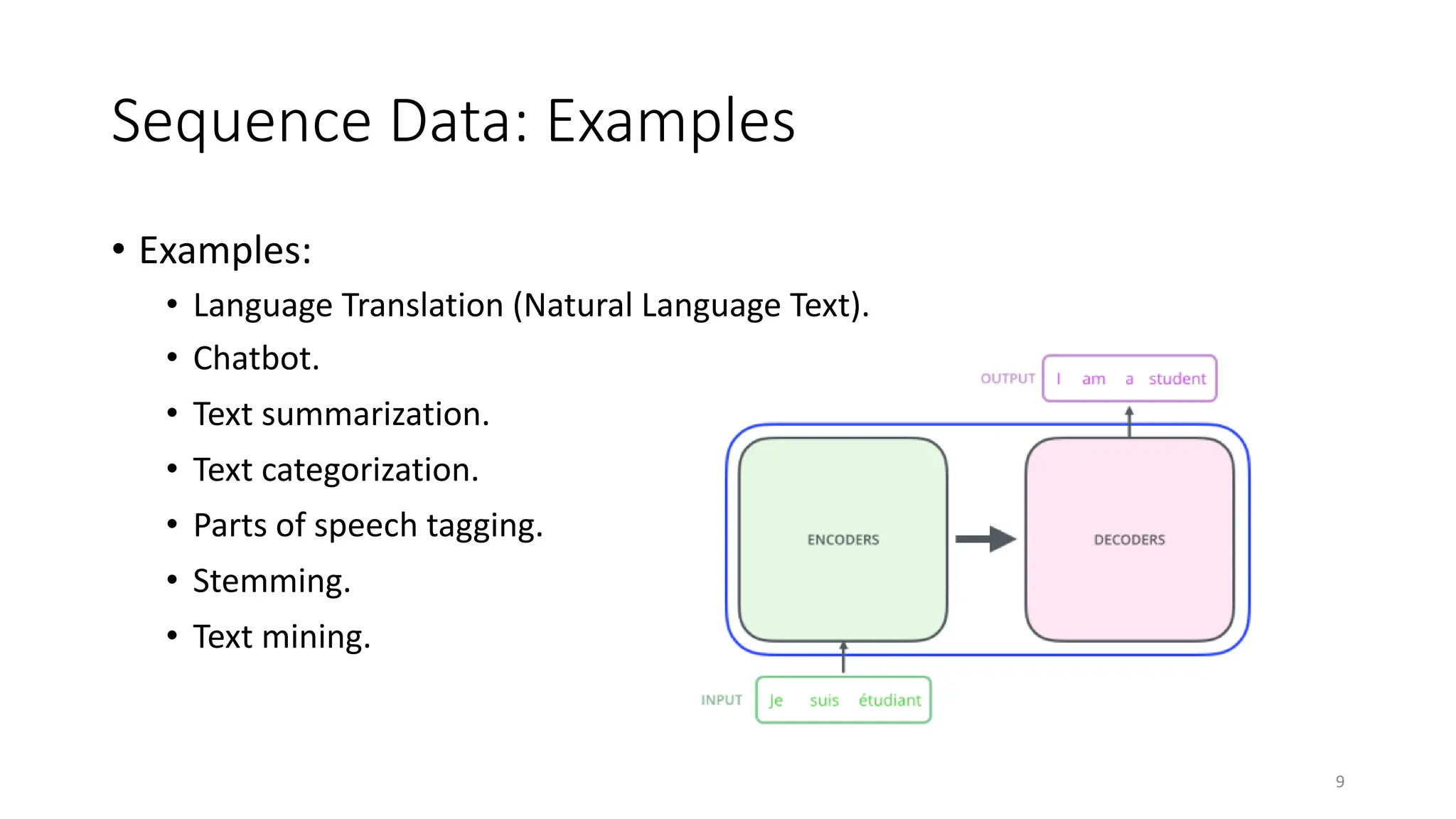 Sequence Data: Examples

• Examples:
 • Language Translation (Natural Language Text).
 • Chatbot.
 • Text summarization.
 • Text categorization.
 • Parts of speech tagging.
 • Stemming.
 • Text mining.

OUTPUT I am a student

ENCODERS

DECODERS

INPUT Je suis étudiant

9